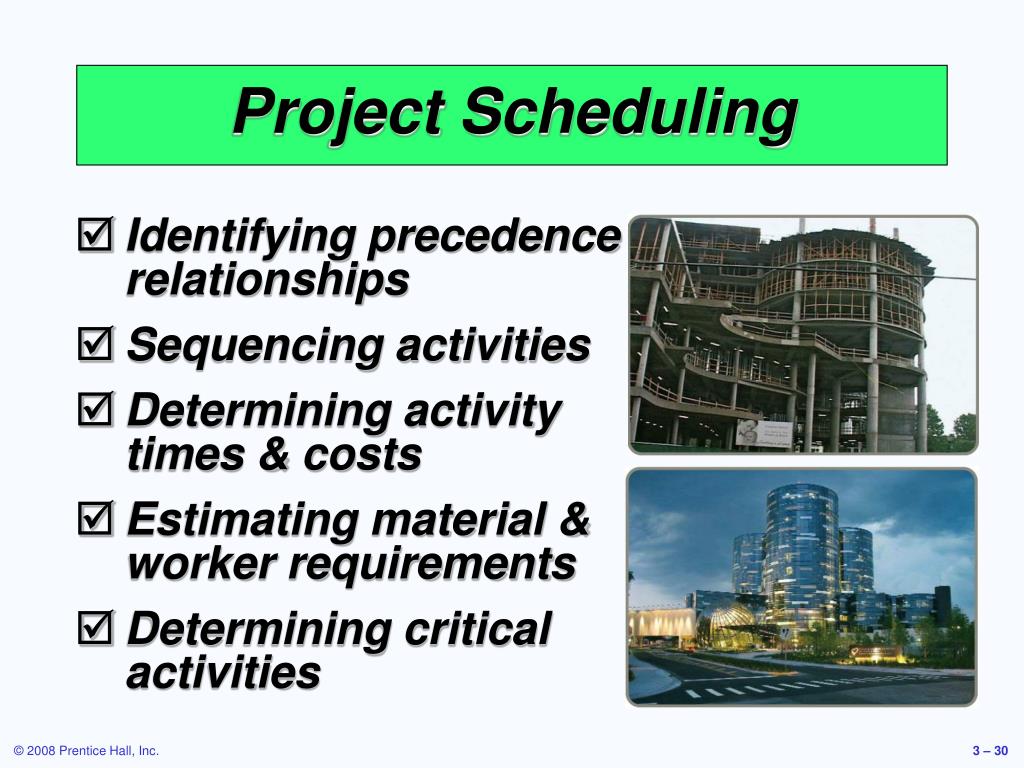 Project Scheduling

☑ Identifying precedence relationships

☑ Sequencing activities

☑ Determining activity times & costs

☑ Estimating material & worker requirements

☑ Determining critical activities

© 2008 Prentice Hall, Inc.

3 – 30